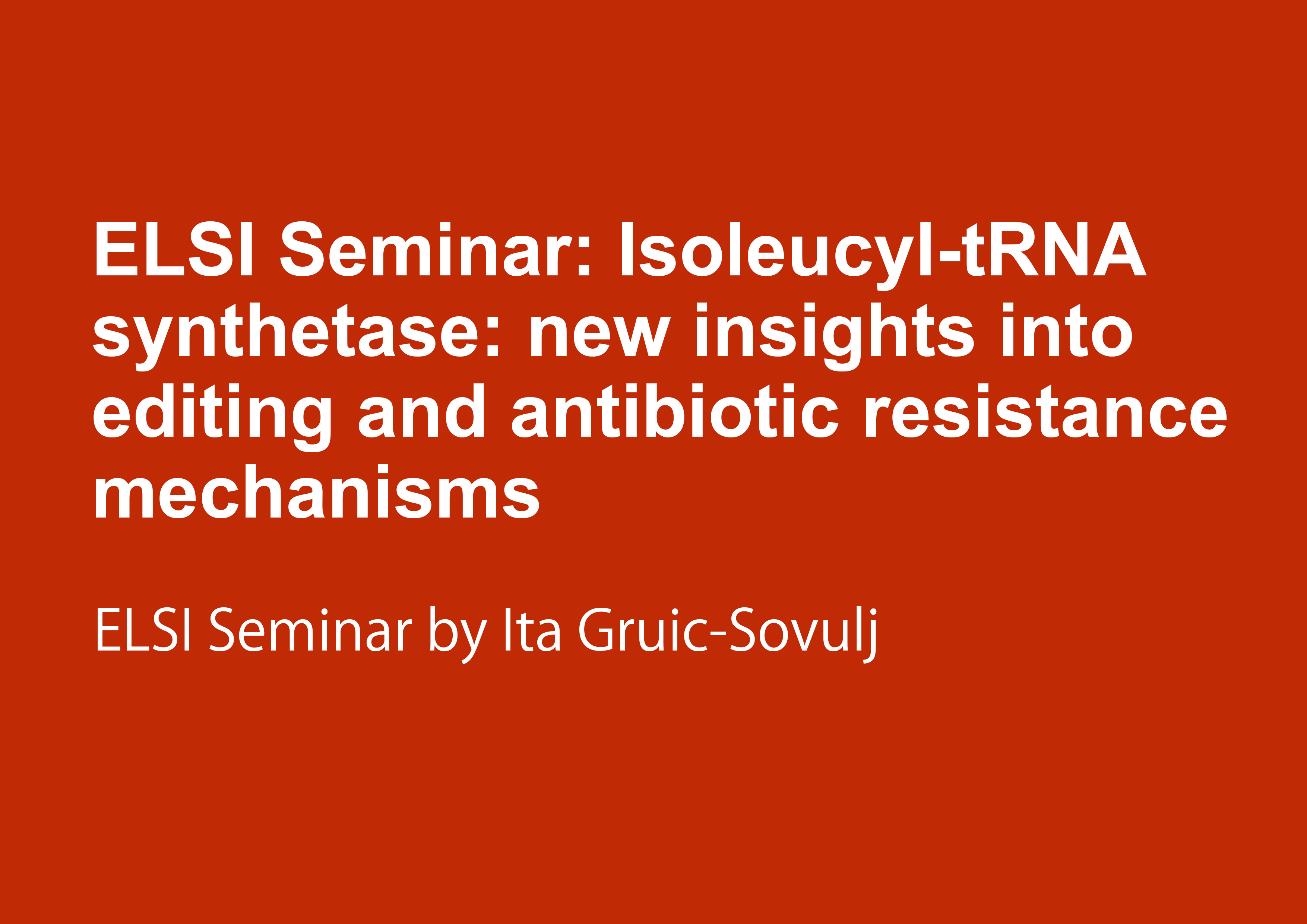 ELSI Seminar: Isoleucyl-tRNA synthetase: new insights into editing and antibiotic resistance mechanisms

ELSI Seminar by Ita Gruic-Sovulj